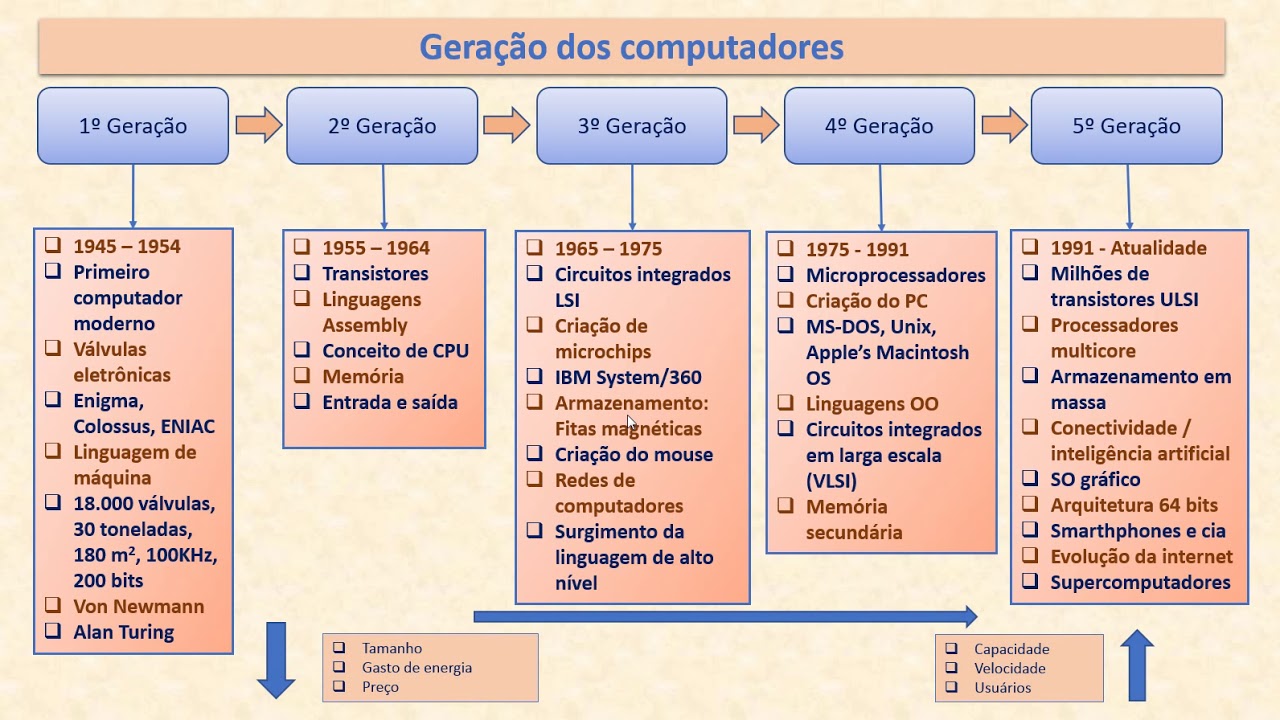 Geração dos computadores

1º Geração

2º Geração

3º Geração

4º Geração

5º Geração

❑ 1945 – 1954
❑ Primeiro computador moderno
❑ Válvulas eletrônicas
❑ Enigma, Colossus, ENIAC
❑ Linguagem de máquina
❑ 18.000 válvulas, 30 toneladas, 180 m², 100KHz, 200 bits
❑ Von Newmann
❑ Alan Turing

❑ 1955 – 1964
❑ Transistores
❑ Linguagens Assembly
❑ Conceito de CPU
❑ Memória
❑ Entrada e saída

❑ 1965 – 1975
❑ Circuitos integrados LSI
❑ Criação de microchips
❑ IBM System/360
❑ Armazenamento: Fitas magnéticas
❑ Criação do mouse
❑ Redes de computadores
❑ Surgimento da linguagem de alto nível

❑ 1975 - 1991
❑ Microprocessadores
❑ Criação do PC
❑ MS-DOS, Unix, Apple's Macintosh OS
❑ Linguagens OO
❑ Circuitos integrados em larga escala (VLSI)
❑ Memória secundária

❑ 1991 - Atualidade
❑ Milhões de transistores ULSI
❑ Processadores multicore
❑ Armazenamento em massa
❑ Conectividade / inteligência artificial
❑ SO gráfico
❑ Arquitetura 64 bits
❑ Smarthphones e cia
❑ Evolução da internet
❑ Supercomputadores

❑ Tamanho
❑ Gasto de energia
❑ Preço

❑ Capacidade
❑ Velocidade
❑ Usuários